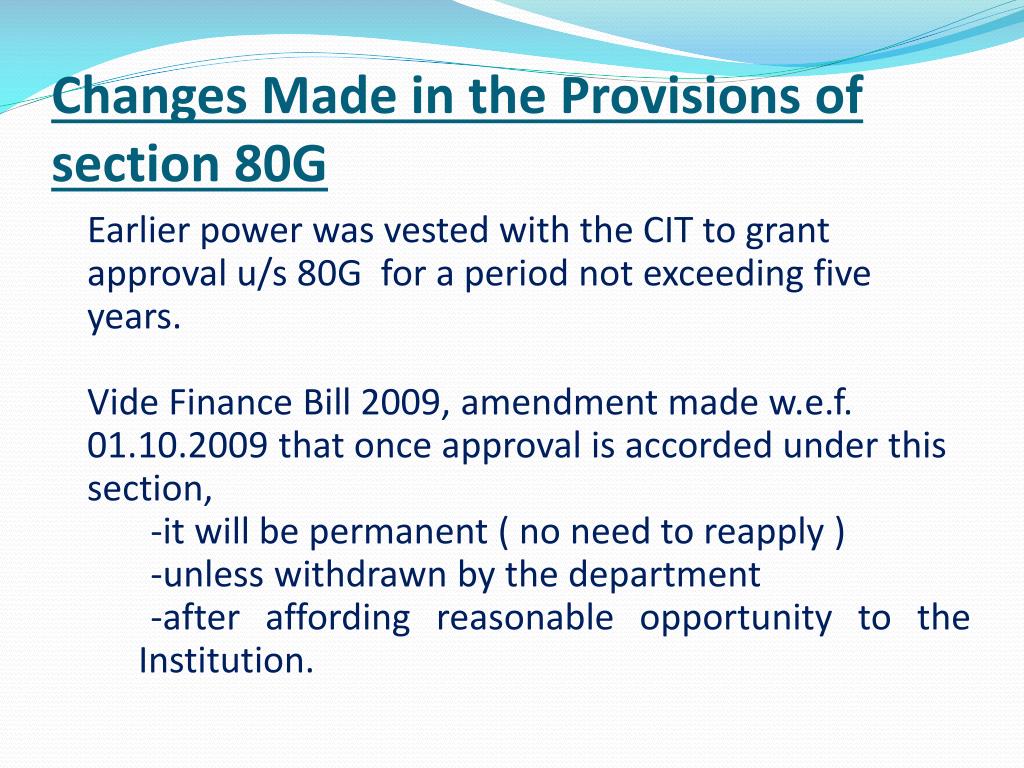 Changes Made in the Provisions of section 80G

Earlier power was vested with the CIT to grant approval u/s 80G for a period not exceeding five years.

Vide Finance Bill 2009, amendment made w.e.f. 01.10.2009 that once approval is accorded under this section,
-it will be permanent ( no need to reapply )
-unless withdrawn by the department
-after affording reasonable opportunity to the Institution.